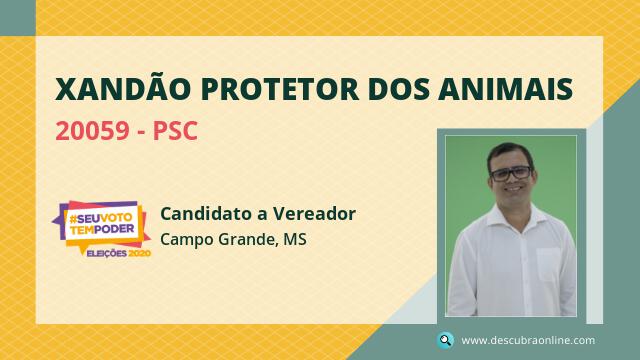 XANDÃO PROTETOR DOS ANIMAIS

20059 - PSC

#SEUVOTO TEMPODER
ELEIÇÕES 2020

Candidato a Vereador
Campo Grande, MS

www.descubraonline.com